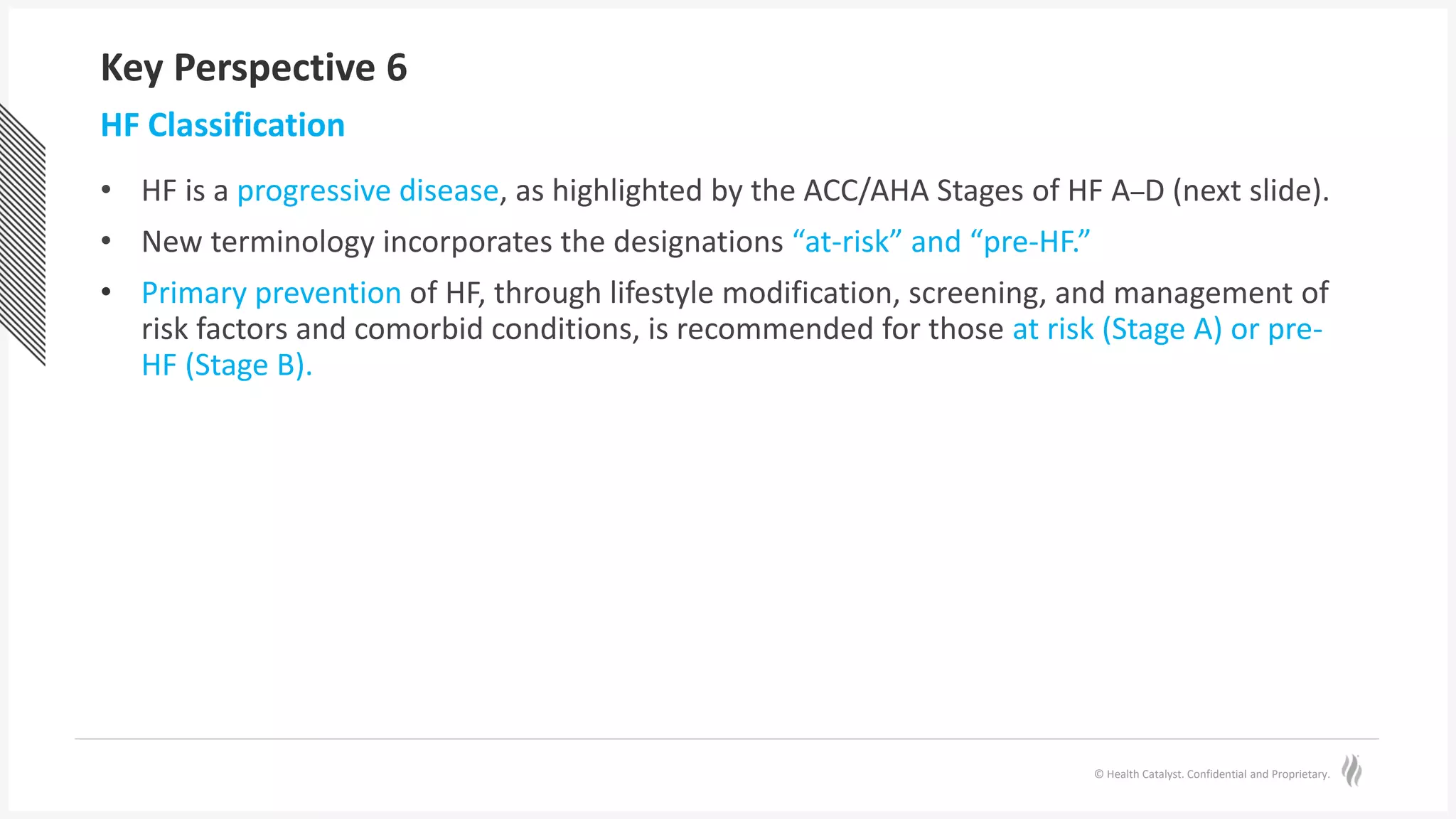 Key Perspective 6

HF Classification

• HF is a progressive disease, as highlighted by the ACC/AHA Stages of HF A–D (next slide).
• New terminology incorporates the designations “at-risk” and “pre-HF.”
• Primary prevention of HF, through lifestyle modification, screening, and management of risk factors and comorbid conditions, is recommended for those at risk (Stage A) or pre-HF (Stage B).

© Health Catalyst. Confidential and Proprietary.